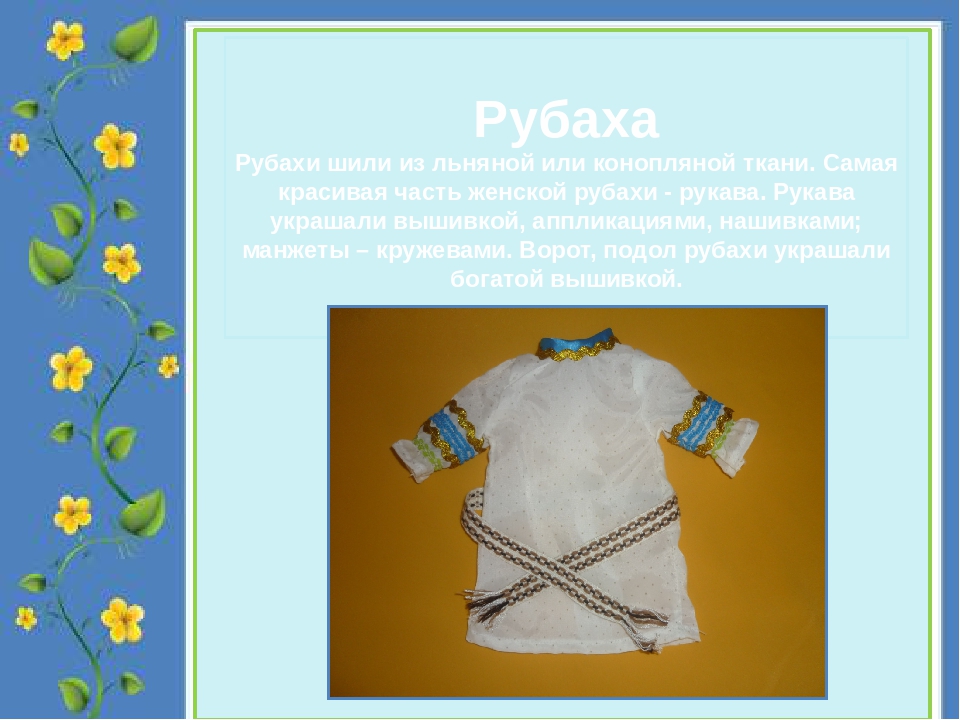 Рубаха

Рубахи шили из льняной или конопляной ткани. Самая красивая часть женской рубахи - рукава. Рукава украшали вышивкой, аппликациями, нашивками; манжеты – кружевами. Ворот, подол рубахи украшали богатой вышивкой.